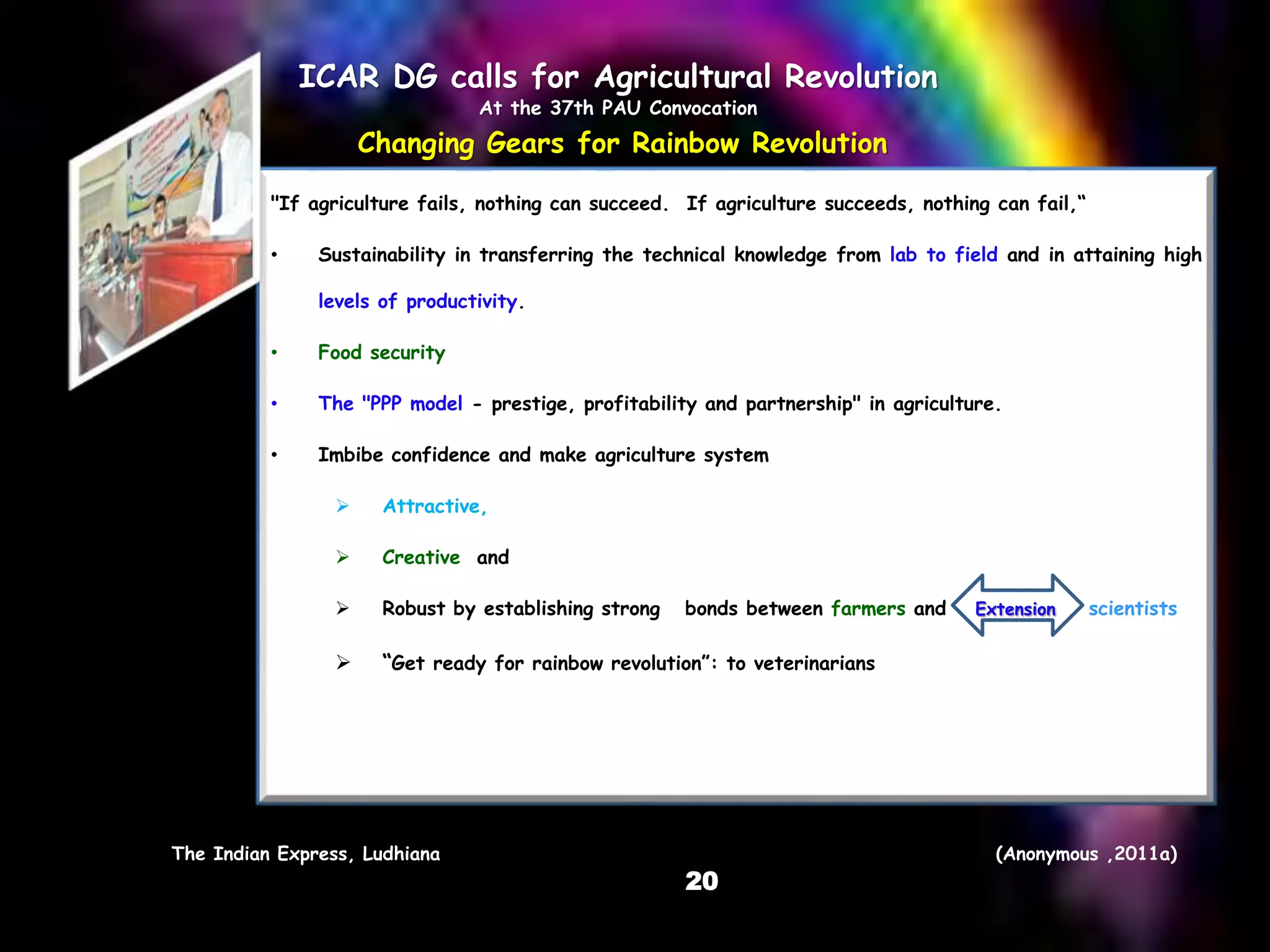 ICAR DG calls for Agricultural Revolution
At the 37th PAU Convocation
Changing Gears for Rainbow Revolution

"If agriculture fails, nothing can succeed. If agriculture succeeds, nothing can fail,“

• Sustainability in transferring the technical knowledge from lab to field and in attaining high levels of productivity.

• Food security

• The "PPP model - prestige, profitability and partnership" in agriculture.

• Imbibe confidence and make agriculture system

➢ Attractive,

➢ Creative and

➢ Robust by establishing strong bonds between farmers and Extension scientists

➢ “Get ready for rainbow revolution”: to veterinarians

The Indian Express, Ludhiana

(Anonymous ,2011a)

20